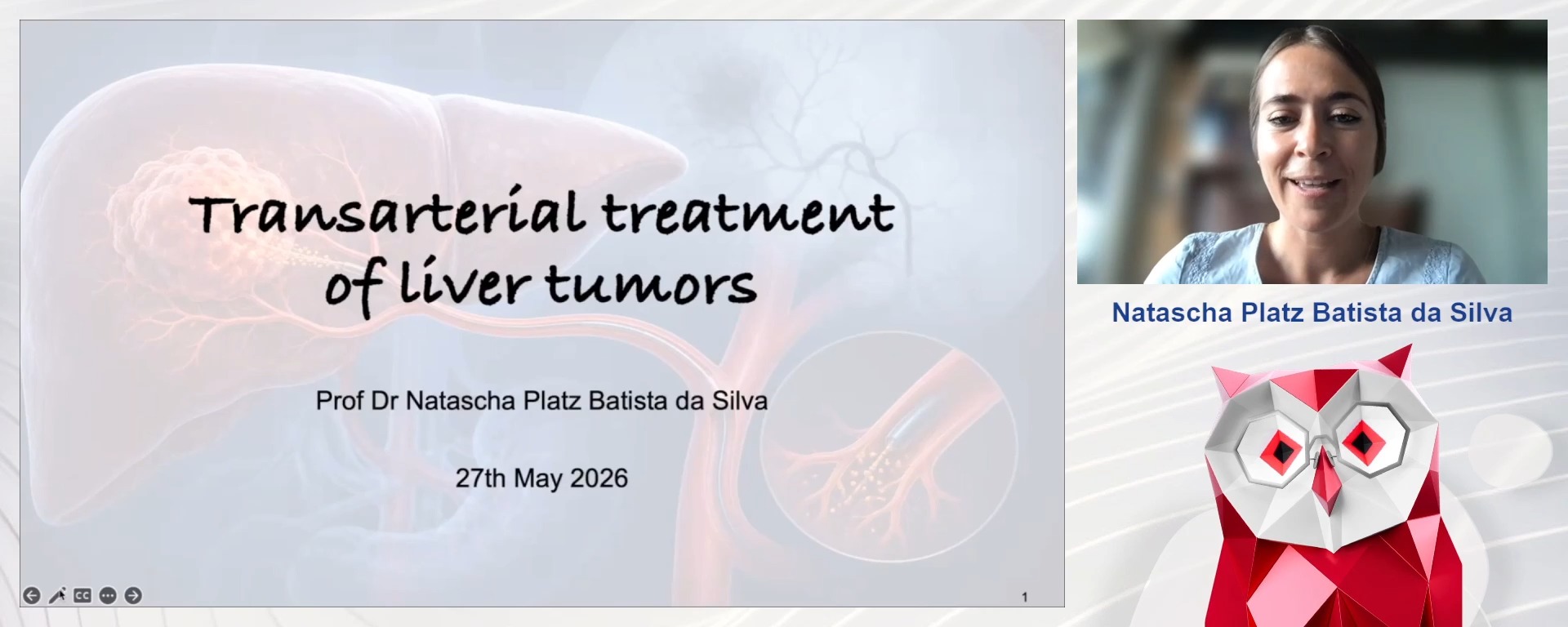 Transarterial treatment of liver tumors

Prof Dr Natascha Platz Batista da Silva

27th May 2026

CC

1

Natascha Platz Batista da Silva